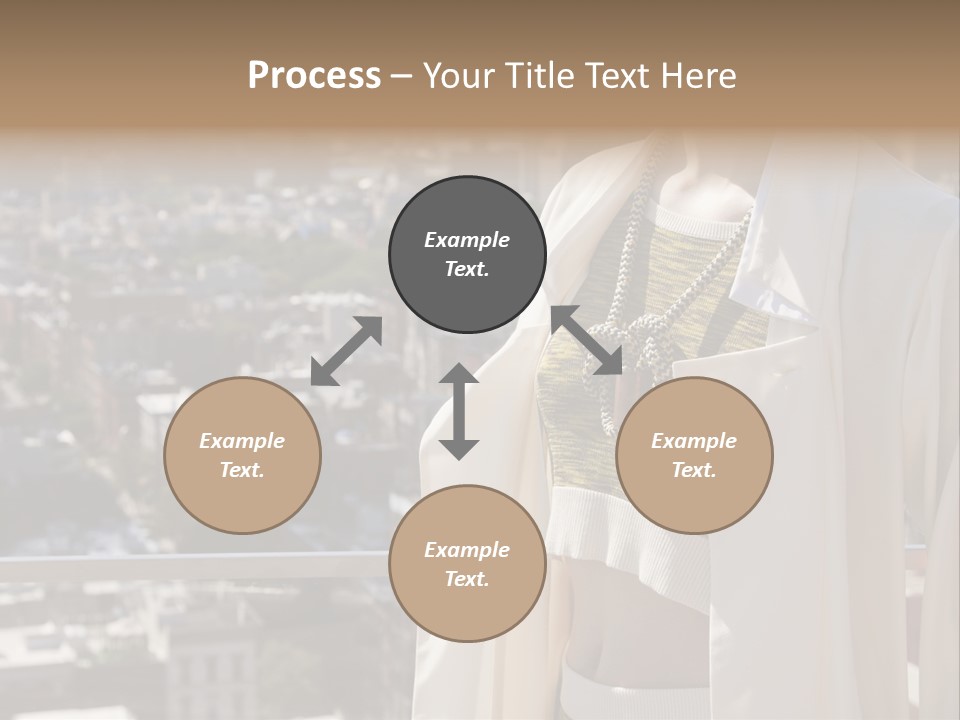 Process – Your Title Text Here

Example Text.

Example Text.

Example Text.

Example Text.